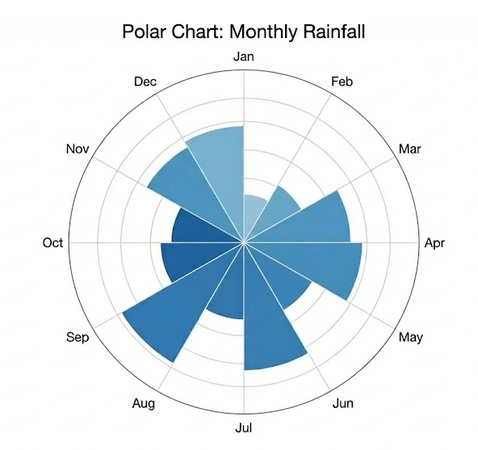 Polar Chart: Monthly Rainfall

Jan
Feb
Mar
Apr
May
Jun
Jul
Aug
Sep
Oct
Nov
Dec